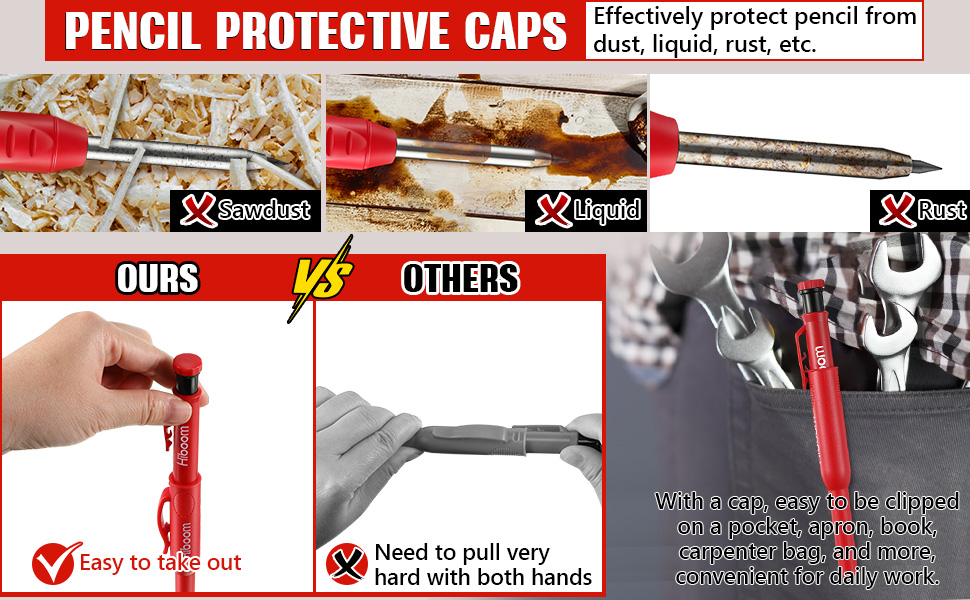 PENCIL PROTECTIVE CAPS

Effectively protect pencil from dust, liquid, rust, etc.

Sawdust

Liquid

Rust

OURS

VS

OTHERS

Hiboom

Hiboom

Easy to take out

Need to pull very hard with both hands

With a cap, easy to be clipped on a pocket, apron, book, carpenter bag, and more, convenient for daily work.